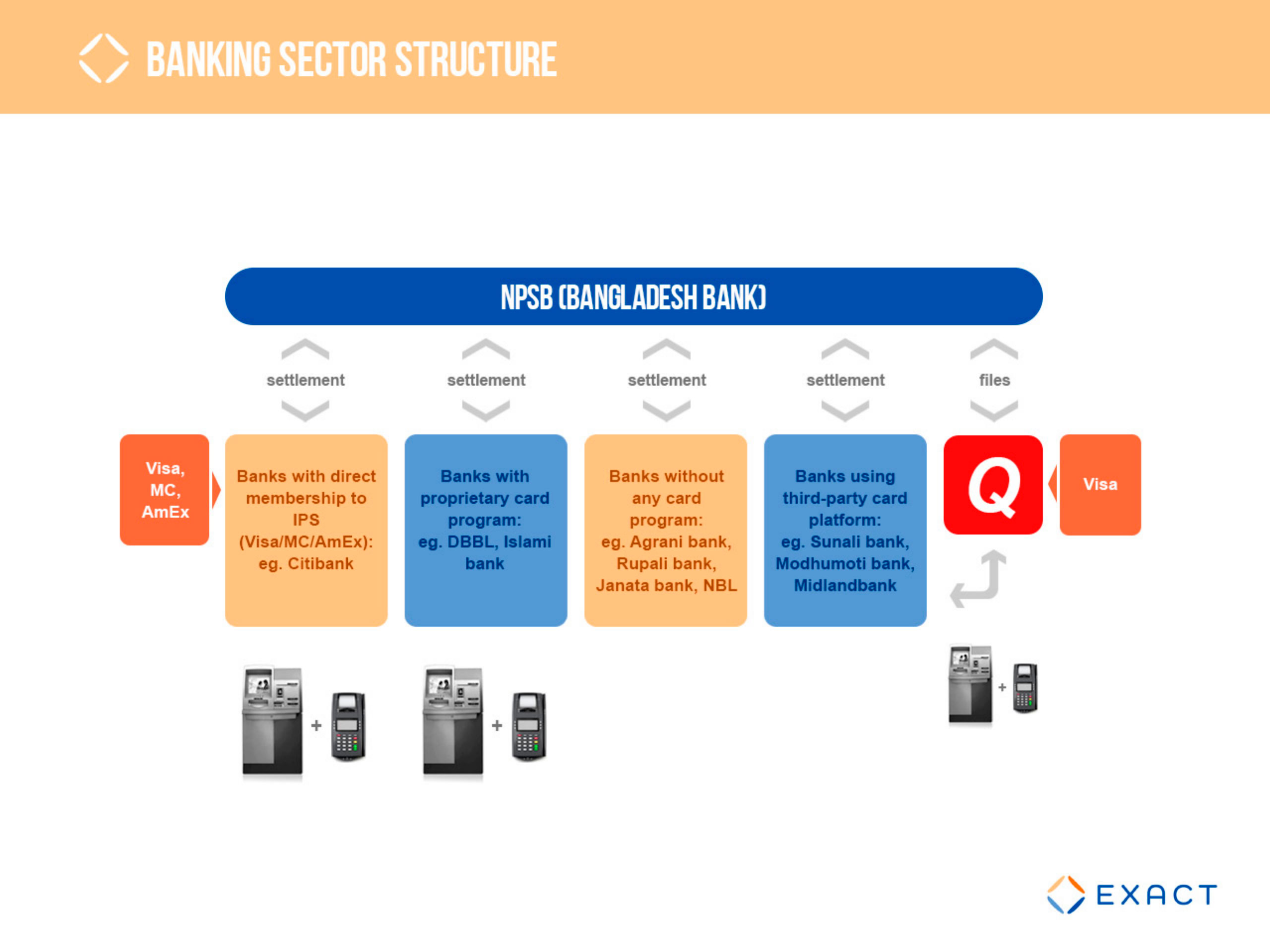 BANKING SECTOR STRUCTURE

NPSB (BANGLADESH BANK)

settlement

settlement

settlement

settlement

files

Visa, MC, AmEx

Banks with direct membership to IPS (Visa/MC/AmEx): eg. Citibank

Banks with proprietary card program: eg. DBBL, Islami bank

Banks without any card program: eg. Agrani bank, Rupali bank, Janata bank, NBL

Banks using third-party card platform: eg. Sunali bank, Modhumoti bank, Midlandbank

Q

Visa

+

+

+

EXACT